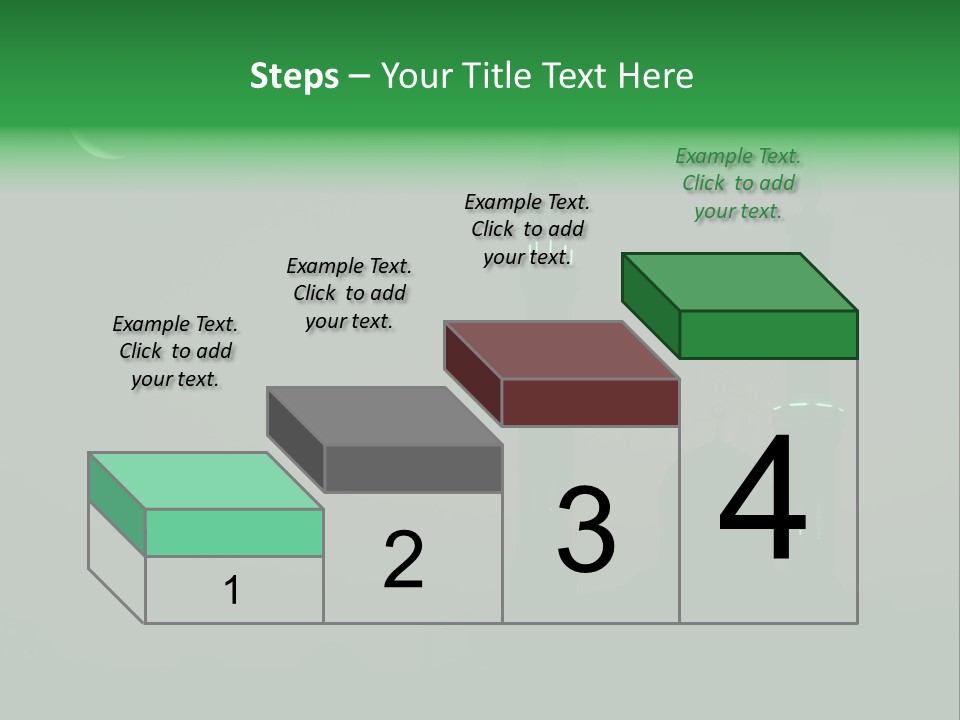 Steps – Your Title Text Here

Example Text. Click to add your text.

Example Text. Click to add your text.

Example Text. Click to add your text.

Example Text. Click to add your text.

1

2

3

4